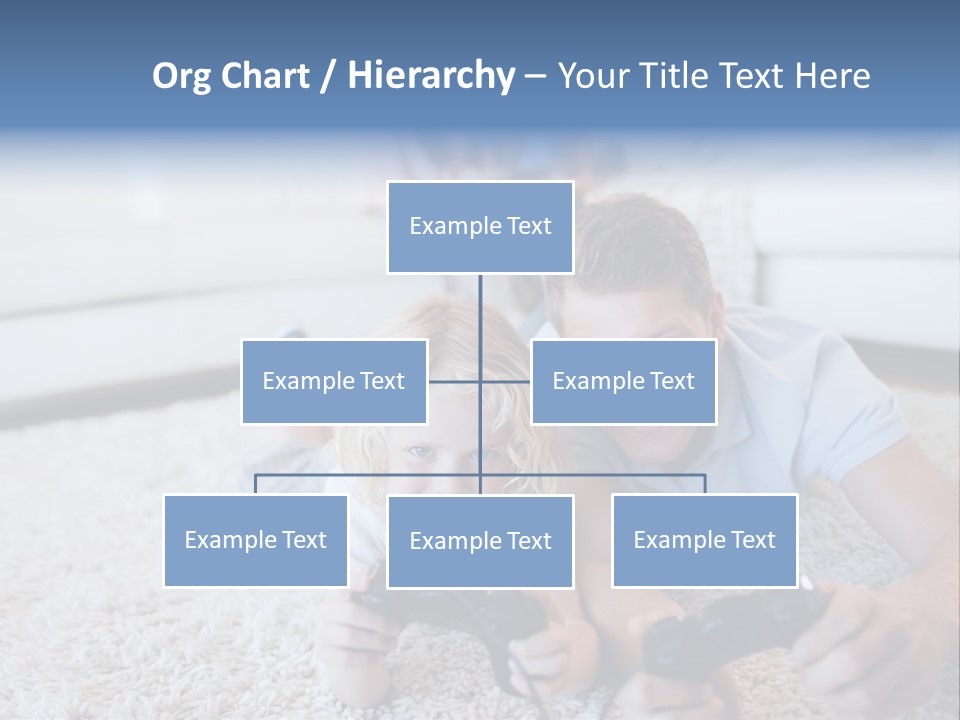 Org Chart / Hierarchy – Your Title Text Here

Example Text

Example Text

Example Text

Example Text

Example Text

Example Text